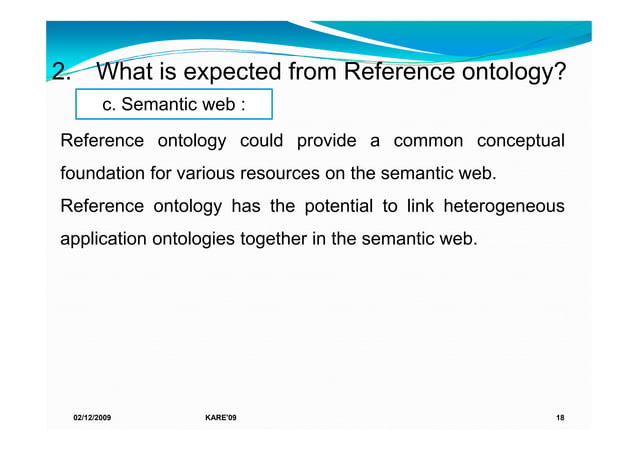 2. What is expected from Reference ontology?

c. Semantic web :

Reference ontology could provide a common conceptual foundation for various resources on the semantic web.

Reference ontology has the potential to link heterogeneous application ontologies together in the semantic web.

02/12/2009 KARE'09 18